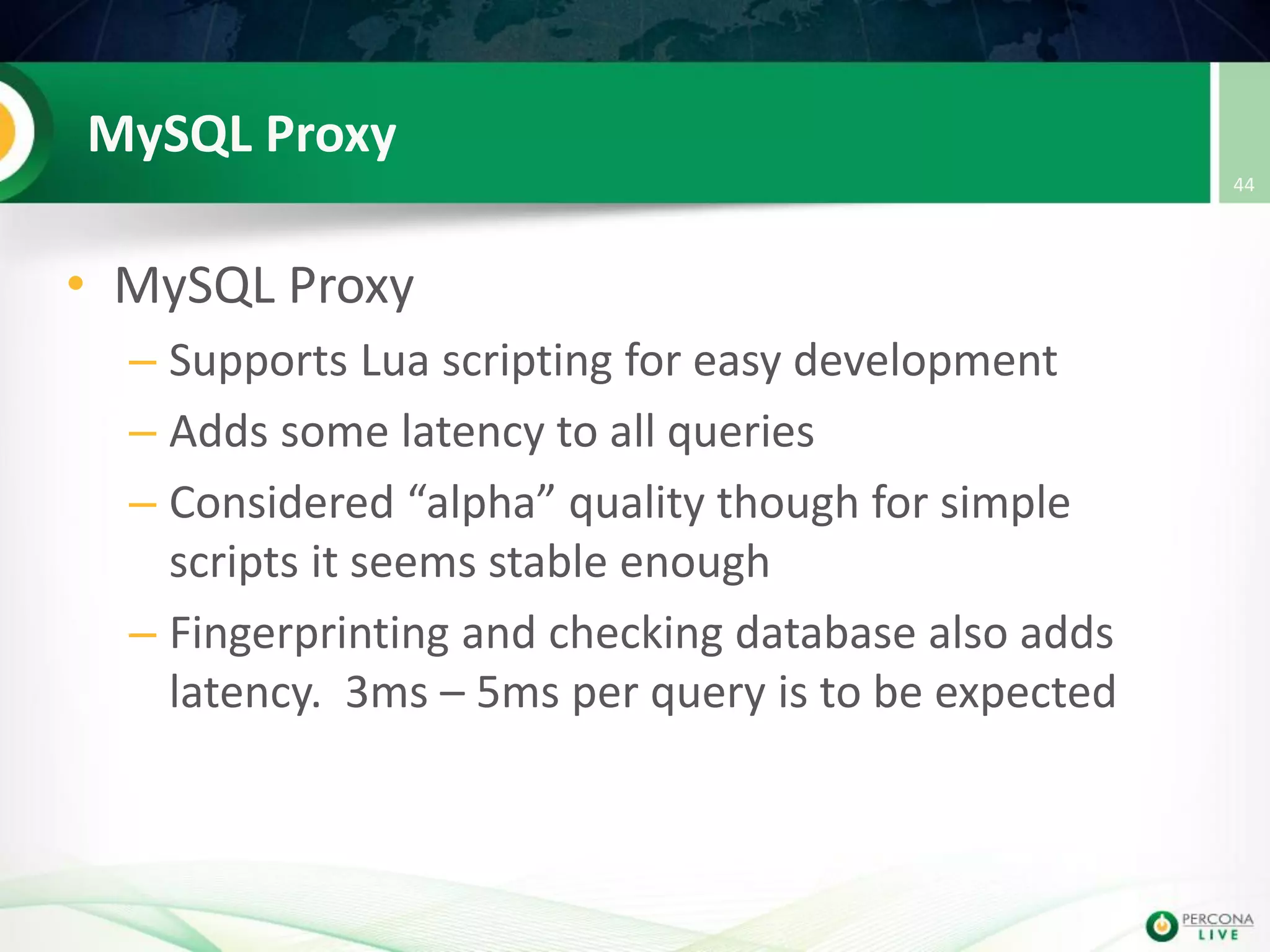 MySQL Proxy

44

• MySQL Proxy
– Supports Lua scripting for easy development
– Adds some latency to all queries
– Considered “alpha” quality though for simple scripts it seems stable enough
– Fingerprinting and checking database also adds latency. 3ms – 5ms per query is to be expected

PERCONA LIVE